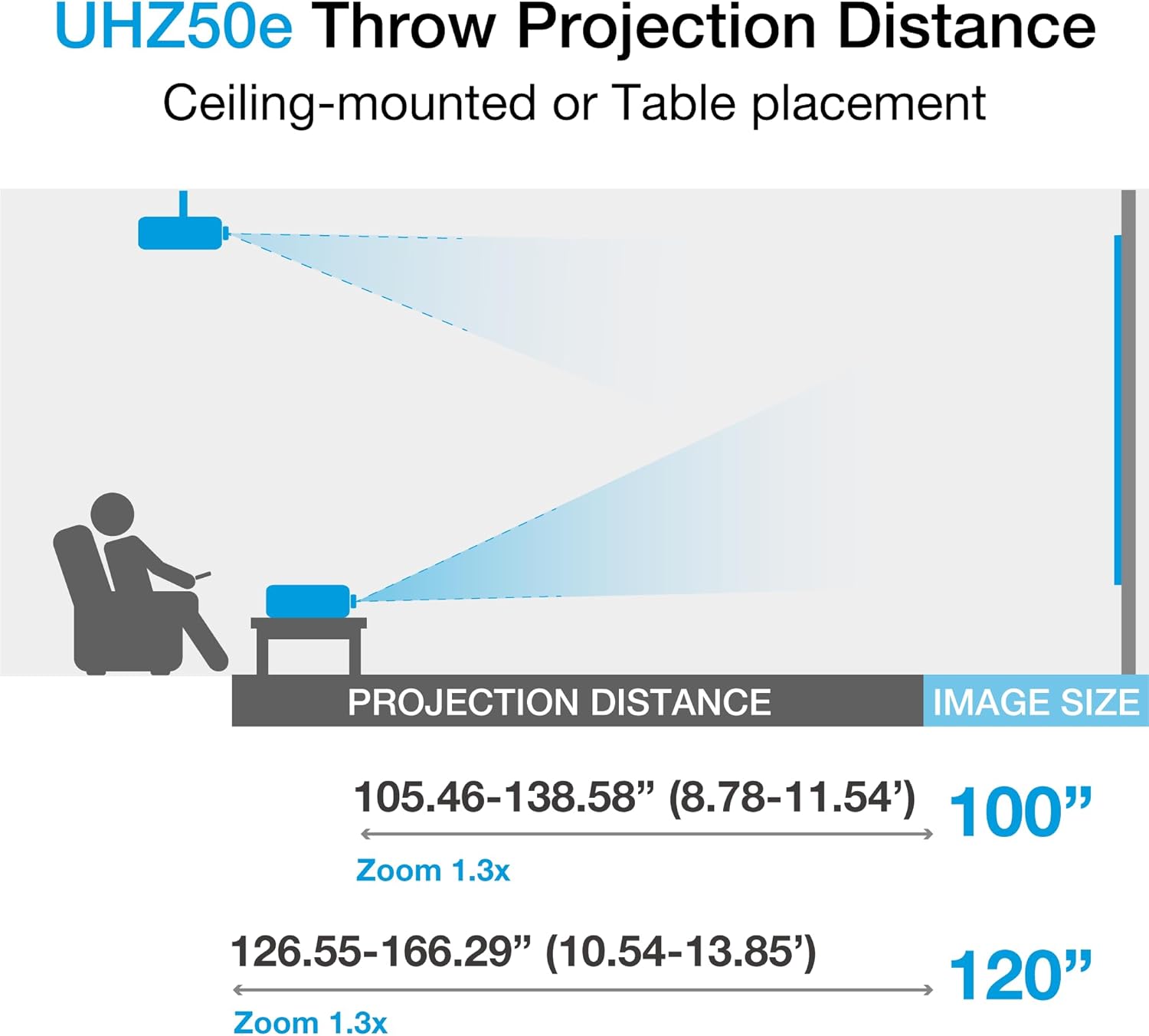 UHZ50e Throw Projection Distance
Ceiling-mounted or Table placement

PROJECTION DISTANCE IMAGE SIZE

105.46-138.58” (8.78-11.54’) 100”
Zoom 1.3x

126.55-166.29” (10.54-13.85’) 120”
Zoom 1.3x